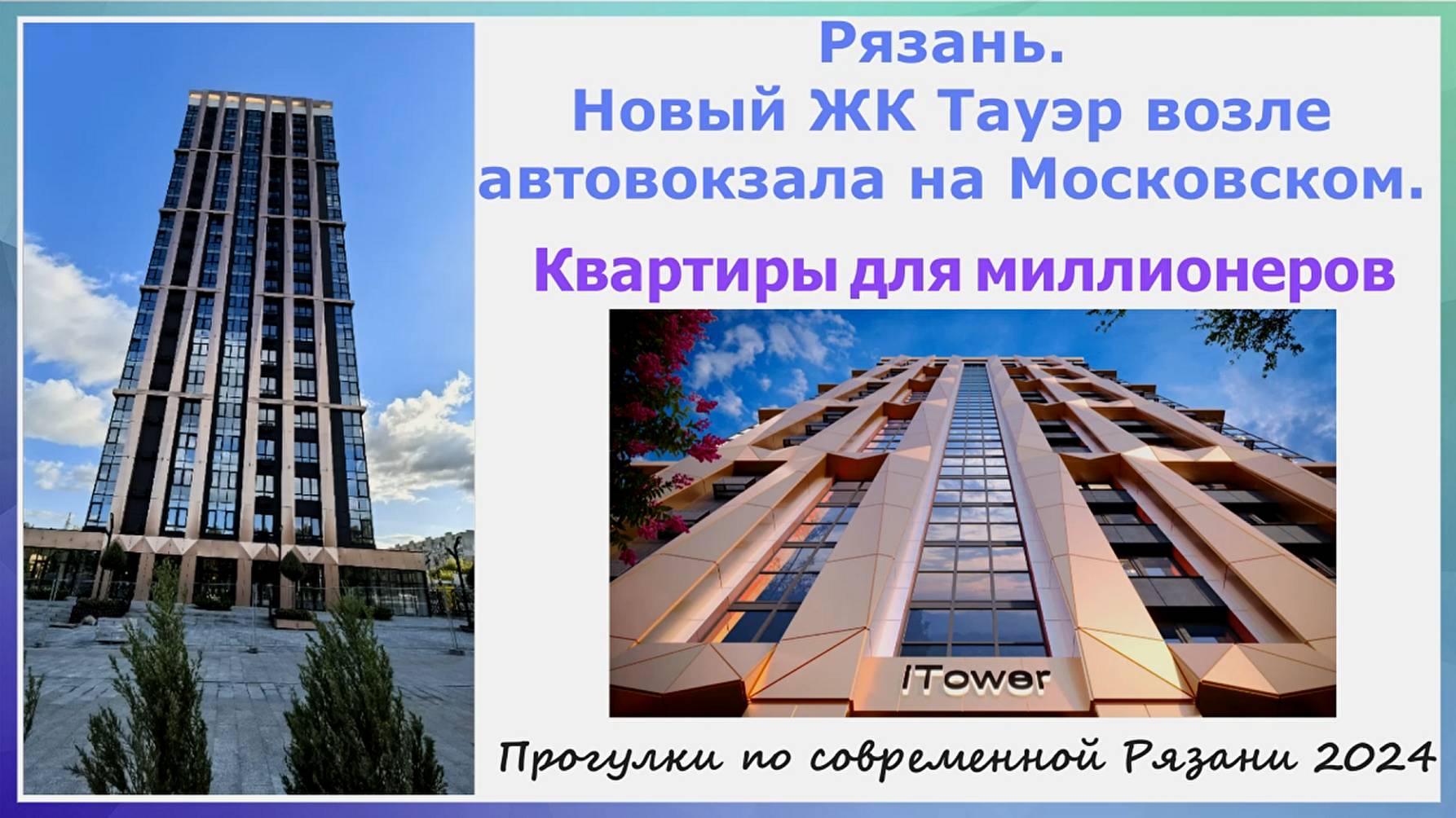 Рязань.
Новый ЖК Тауэр возле автовокзала на Московском.

Квартиры для миллионеров

ITower

Прогулки по современной Рязани 2024